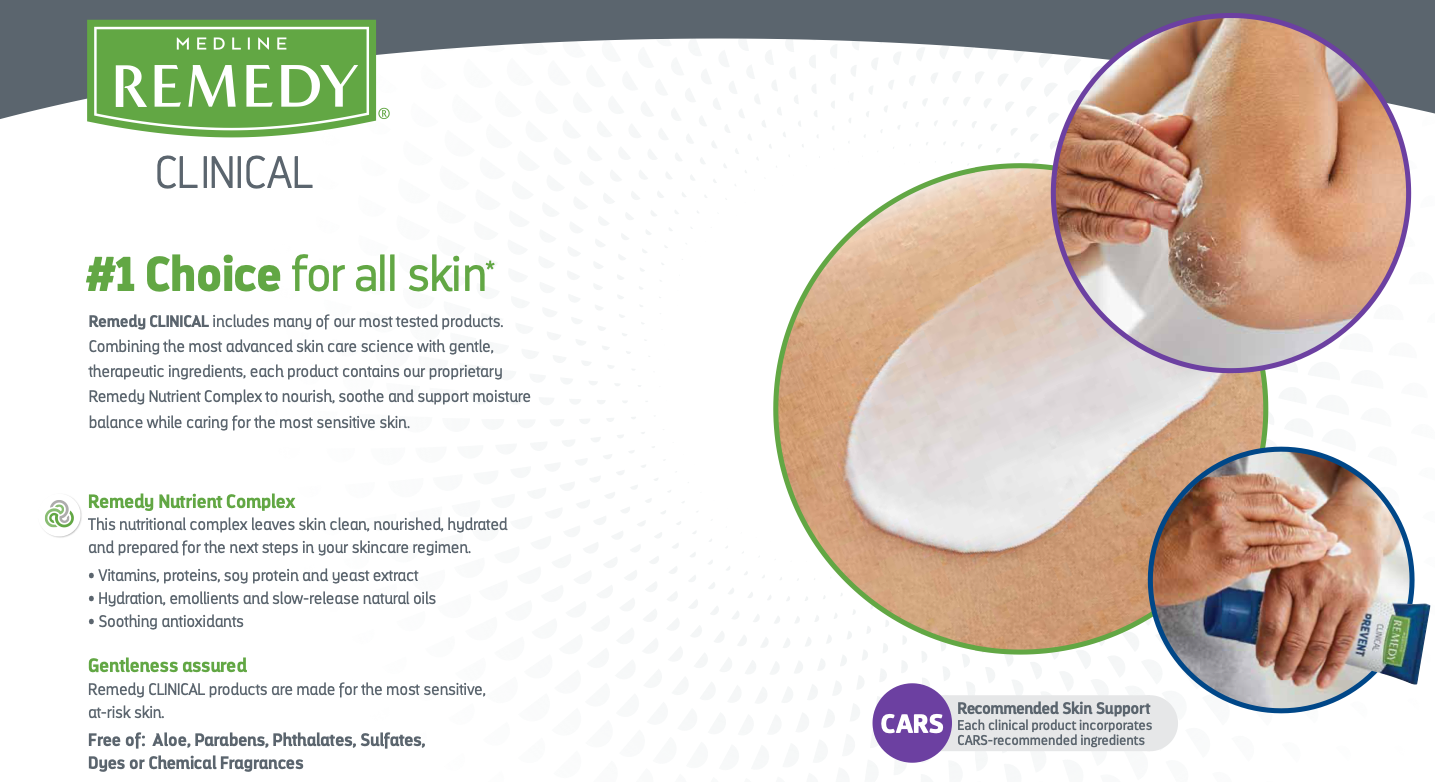 MEDLINE
REMEDY®
CLINICAL

#1 Choice for all skin*

Remedy CLINICAL includes many of our most tested products. Combining the most advanced skin care science with gentle, therapeutic ingredients, each product contains our proprietary Remedy Nutrient Complex to nourish, soothe and support moisture balance while caring for the most sensitive skin.

Remedy Nutrient Complex
This nutritional complex leaves skin clean, nourished, hydrated and prepared for the next steps in your skincare regimen.
• Vitamins, proteins, soy protein and yeast extract
• Hydration, emollients and slow-release natural oils
• Soothing antioxidants

Gentleness assured
Remedy CLINICAL products are made for the most sensitive, at-risk skin.
Free of: Aloe, Parabens, Phthalates, Sulfates, Dyes or Chemical Fragrances

REMEDY CLINICAL PREVENT

CARS
Recommended Skin Support
Each clinical product incorporates CARS-recommended ingredients